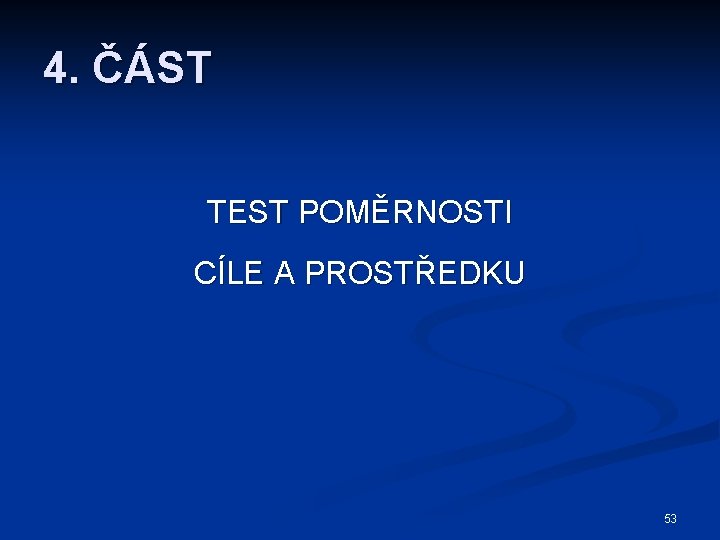 4. ČÁST

TEST POMĚRNOSTI

CÍLE A PROSTŘEDKU

53